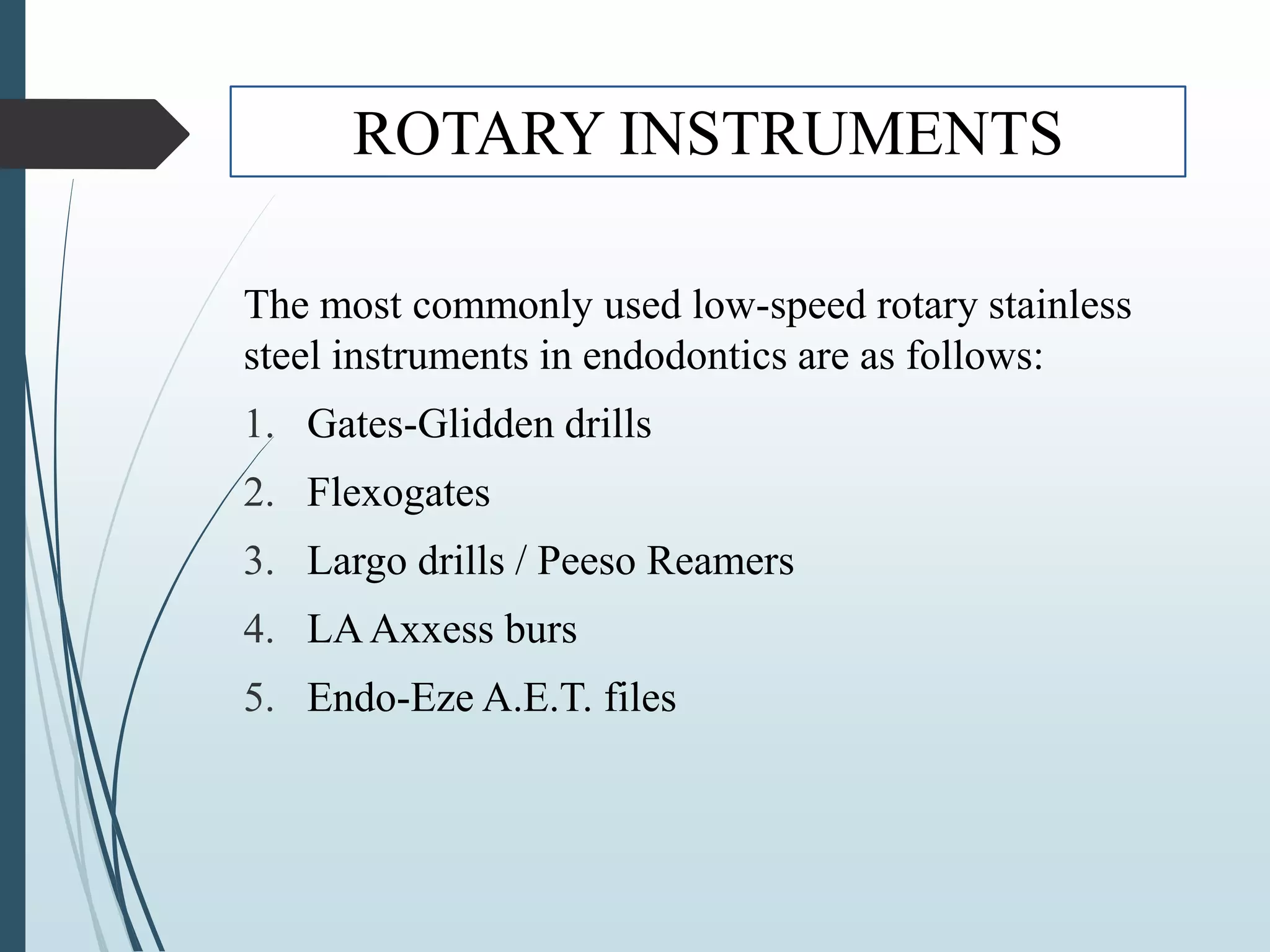 ROTARY INSTRUMENTS

The most commonly used low-speed rotary stainless steel instruments in endodontics are as follows:

1. Gates-Glidden drills
2. Flexogates
3. Largo drills / Peeso Reamers
4. LA Axxess burs
5. Endo-Eze A.E.T. files